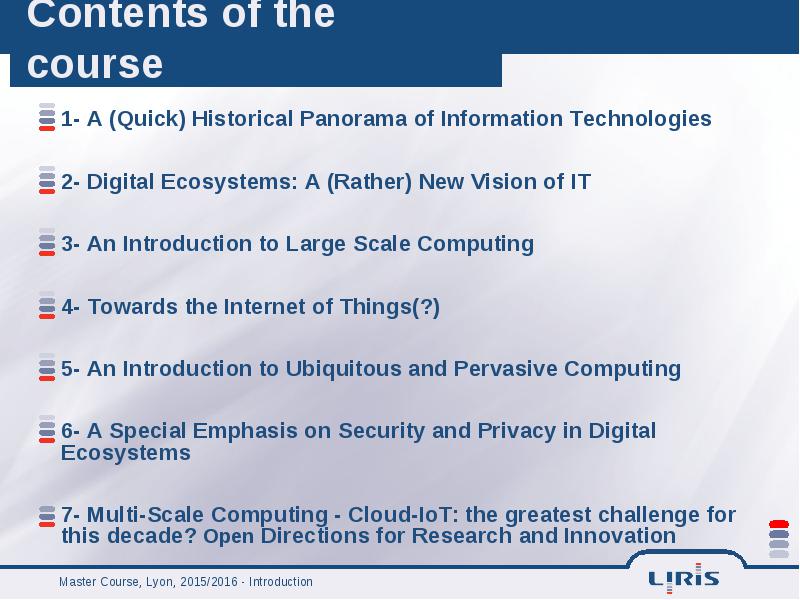 Contents of the course

1- A (Quick) Historical Panorama of Information Technologies

2- Digital Ecosystems: A (Rather) New Vision of IT

3- An Introduction to Large Scale Computing

4- Towards the Internet of Things(?)

5- An Introduction to Ubiquitous and Pervasive Computing

6- A Special Emphasis on Security and Privacy in Digital Ecosystems

7- Multi-Scale Computing - Cloud-IoT: the greatest challenge for this decade? Open Directions for Research and Innovation

Master Course, Lyon, 2015/2016 - Introduction

LIRIS